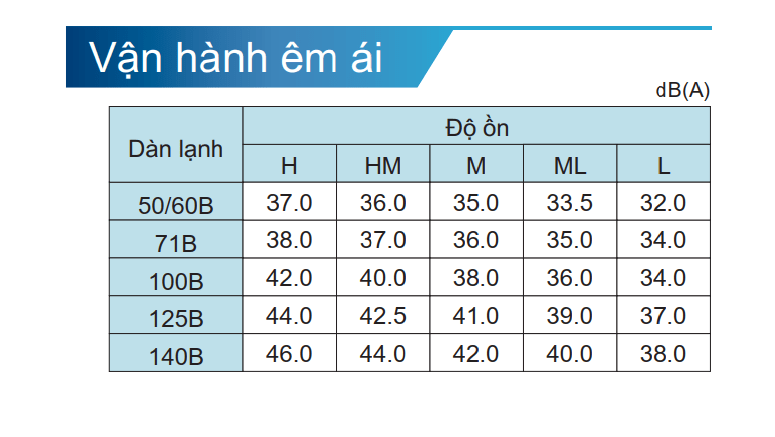 Vận hành êm ái

dB(A)

| Dàn lạnh | Độ ồn | | | | |
|---|---|---|---|---|---|
| | H | HM | M | ML | L |
| 50/60B | 37.0 | 36.0 | 35.0 | 33.5 | 32.0 |
| 71B | 38.0 | 37.0 | 36.0 | 35.0 | 34.0 |
| 100B | 42.0 | 40.0 | 38.0 | 36.0 | 34.0 |
| 125B | 44.0 | 42.5 | 41.0 | 39.0 | 37.0 |
| 140B | 46.0 | 44.0 | 42.0 | 40.0 | 38.0 |